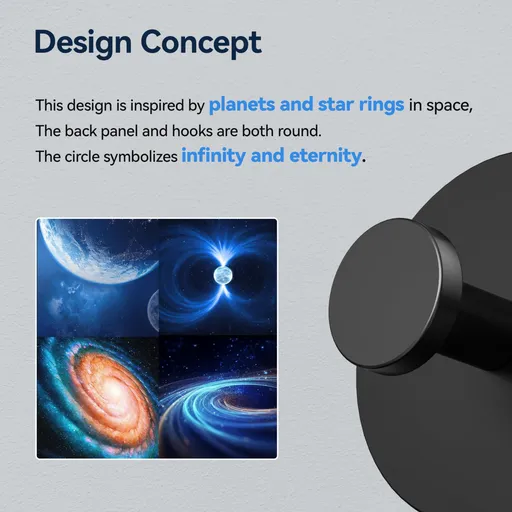 Design Concept

This design is inspired by planets and star rings in space,
The back panel and hooks are both round.
The circle symbolizes infinity and eternity.